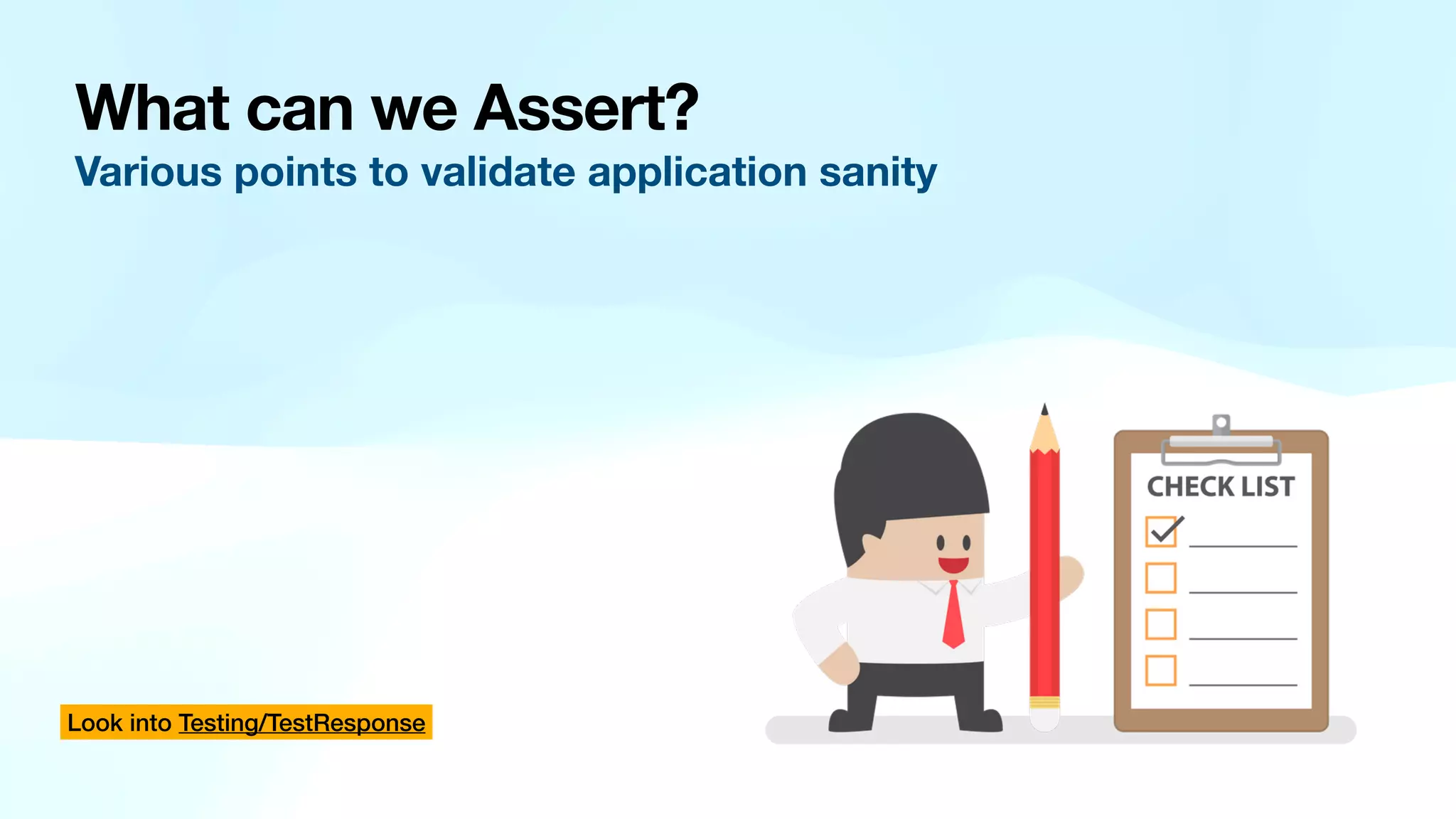 What can we Assert?
Various points to validate application sanity

CHECK LIST

Look into Testing/TestResponse